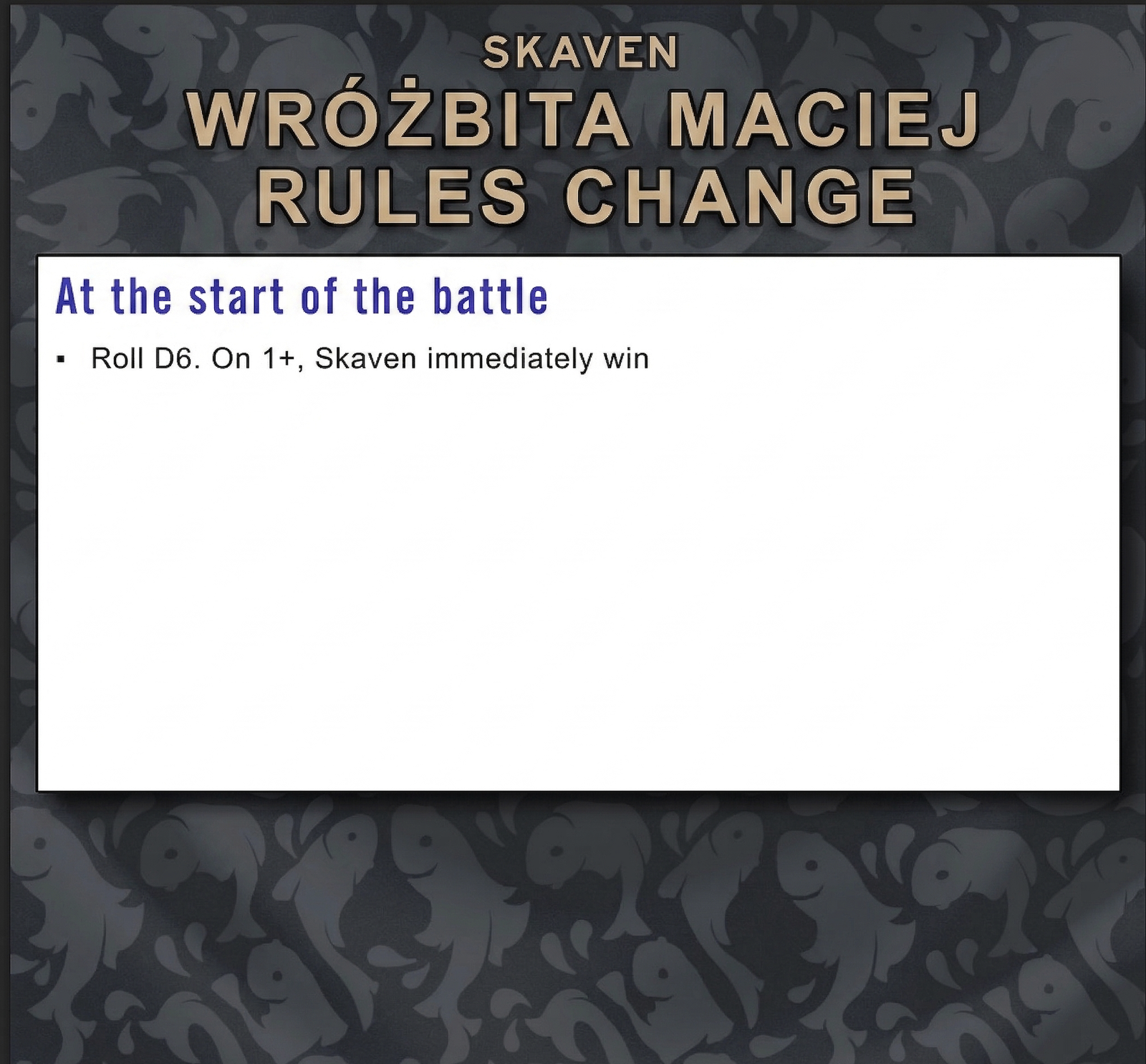 SKAVEN
WRÓŻBITA MACIEJ
RULES CHANGE

At the start of the battle

▪ Roll D6. On 1+, Skaven immediately win